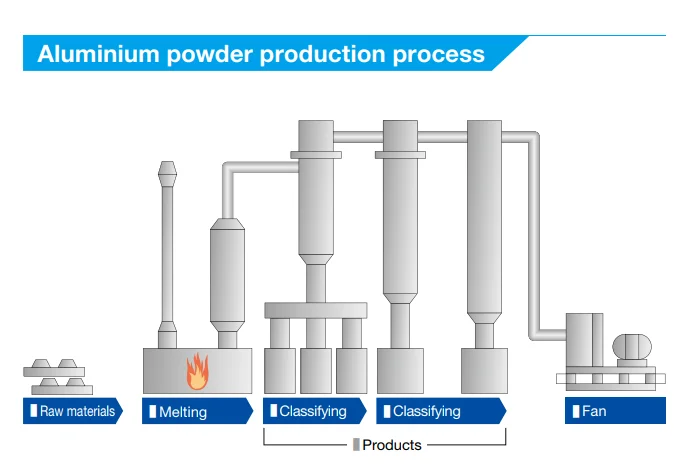 Aluminium powder production process

Raw materials

Melting

Classifying

Classifying

Fan

Products